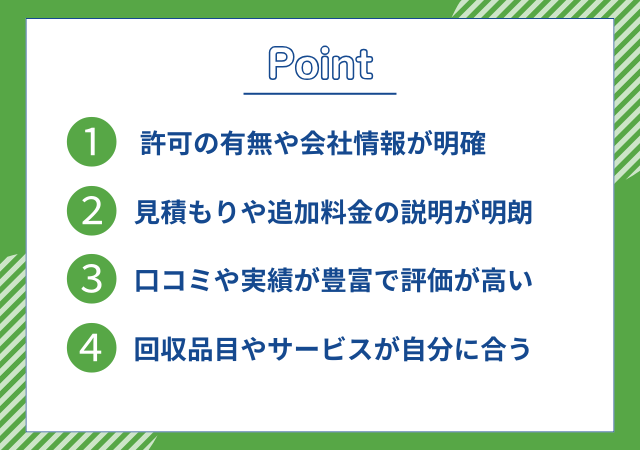 Point

1 許可の有無や会社情報が明確

2 見積もりや追加料金の説明が明朗

3 口コミや実績が豊富で評価が高い

4 回収品目やサービスが自分に合う